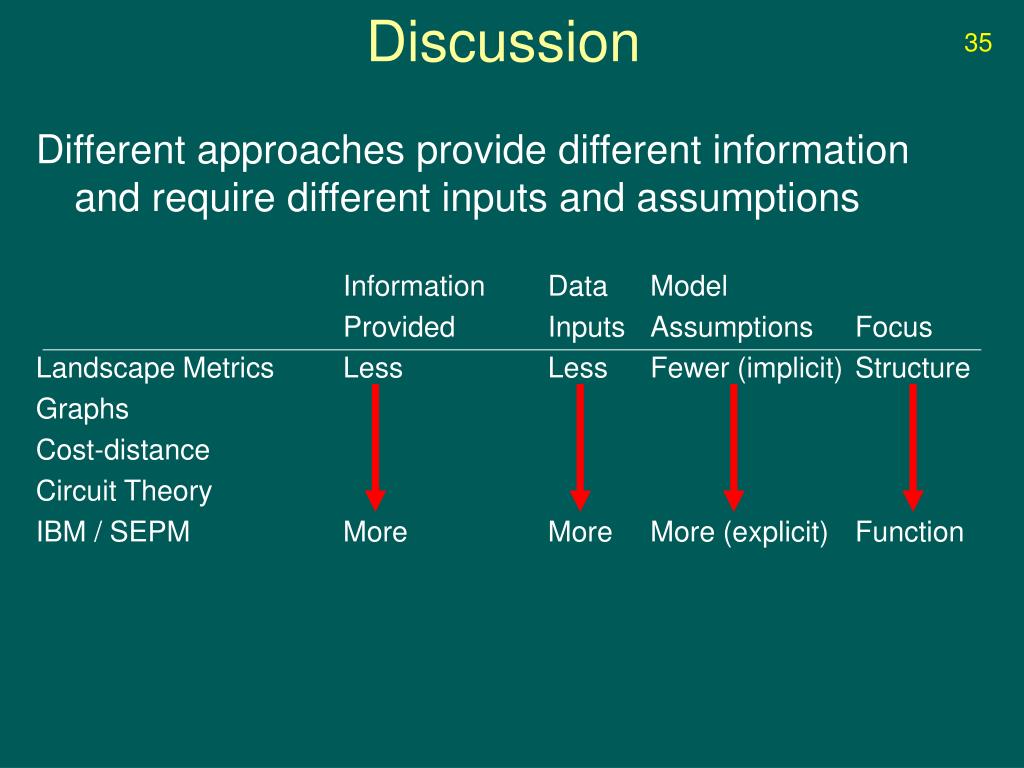 Discussion

35

Different approaches provide different information and require different inputs and assumptions

| | Information Provided | Data Inputs | Model Assumptions | Focus |
|---|---|---|---|---|
| Landscape Metrics | Less | Less | Fewer (implicit) | Structure |
| Graphs | | | | |
| Cost-distance | | | | |
| Circuit Theory | | | | |
| IBM / SEPM | More | More | More (explicit) | Function |